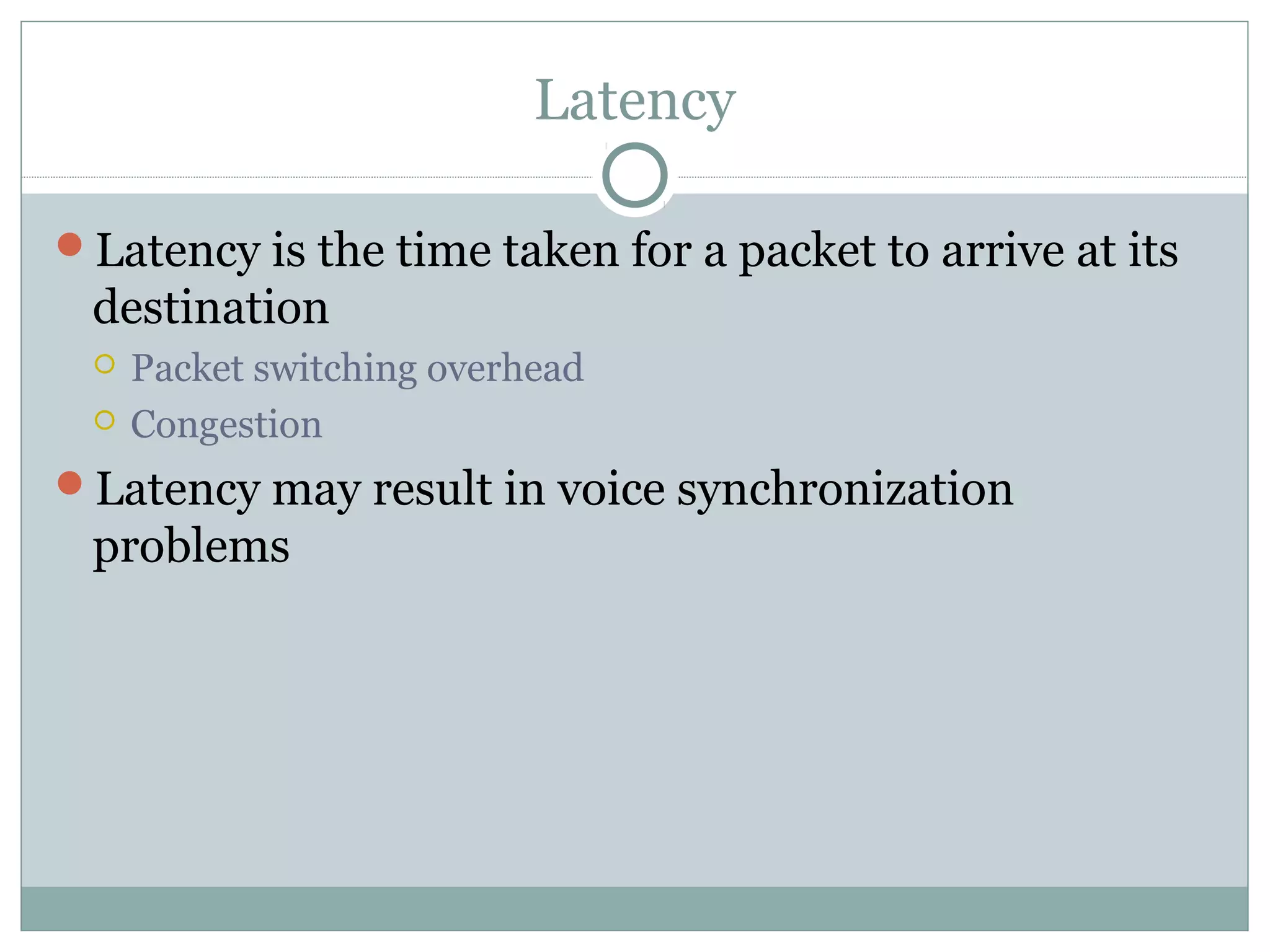 Latency

Latency is the time taken for a packet to arrive at its destination

Packet switching overhead

Congestion

Latency may result in voice synchronization problems